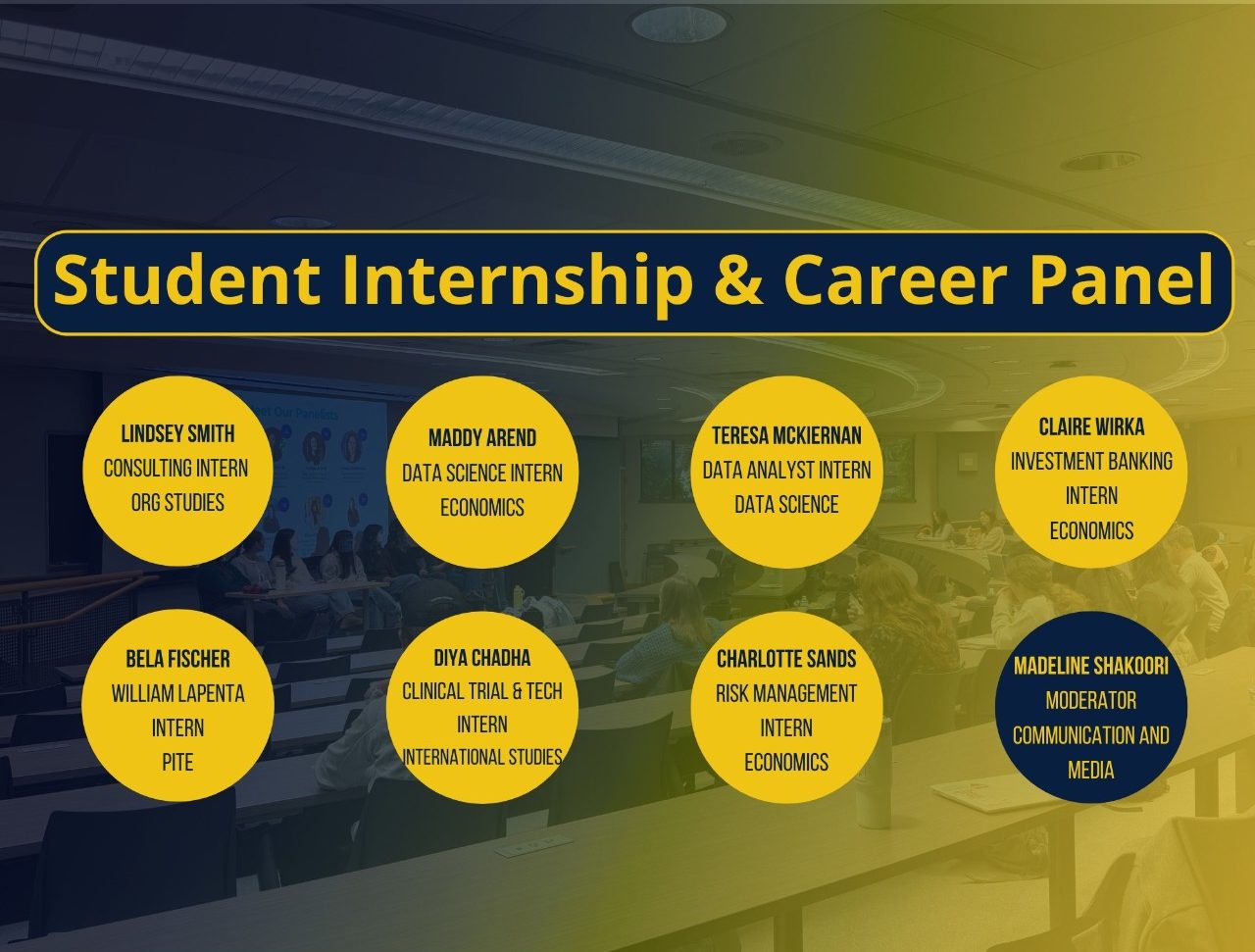 Student Internship & Career Panel

LINDSEY SMITH
CONSULTING INTERN
ORG STUDIES

MADDY AREND
DATA SCIENCE INTERN
ECONOMICS

TERESA MCKIERNAN
DATA ANALYST INTERN
DATA SCIENCE

CLAIRE WIRKA
INVESTMENT BANKING INTERN
ECONOMICS

BELA FISCHER
WILLIAM LAPENTA INTERN
PITE

DIYA CHADHA
CLINICAL TRIAL & TECH INTERN
INTERNATIONAL STUDIES

CHARLOTTE SANDS
RISK MANAGEMENT INTERN
ECONOMICS

MADELINE SHAKOORI
MODERATOR
COMMUNICATION AND MEDIA